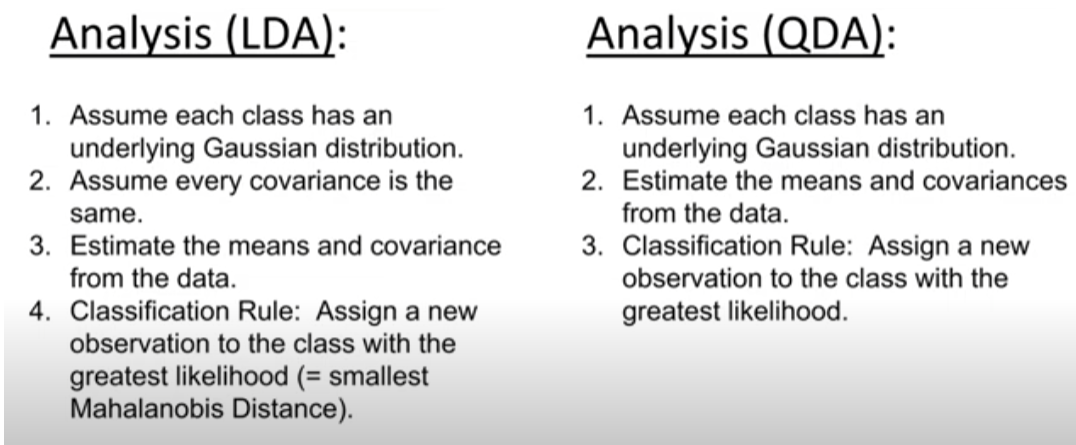 Analysis (LDA):

1. Assume each class has an underlying Gaussian distribution.
2. Assume every covariance is the same.
3. Estimate the means and covariance from the data.
4. Classification Rule: Assign a new observation to the class with the greatest likelihood (= smallest Mahalanobis Distance).

Analysis (QDA):

1. Assume each class has an underlying Gaussian distribution.
2. Estimate the means and covariances from the data.
3. Classification Rule: Assign a new observation to the class with the greatest likelihood.